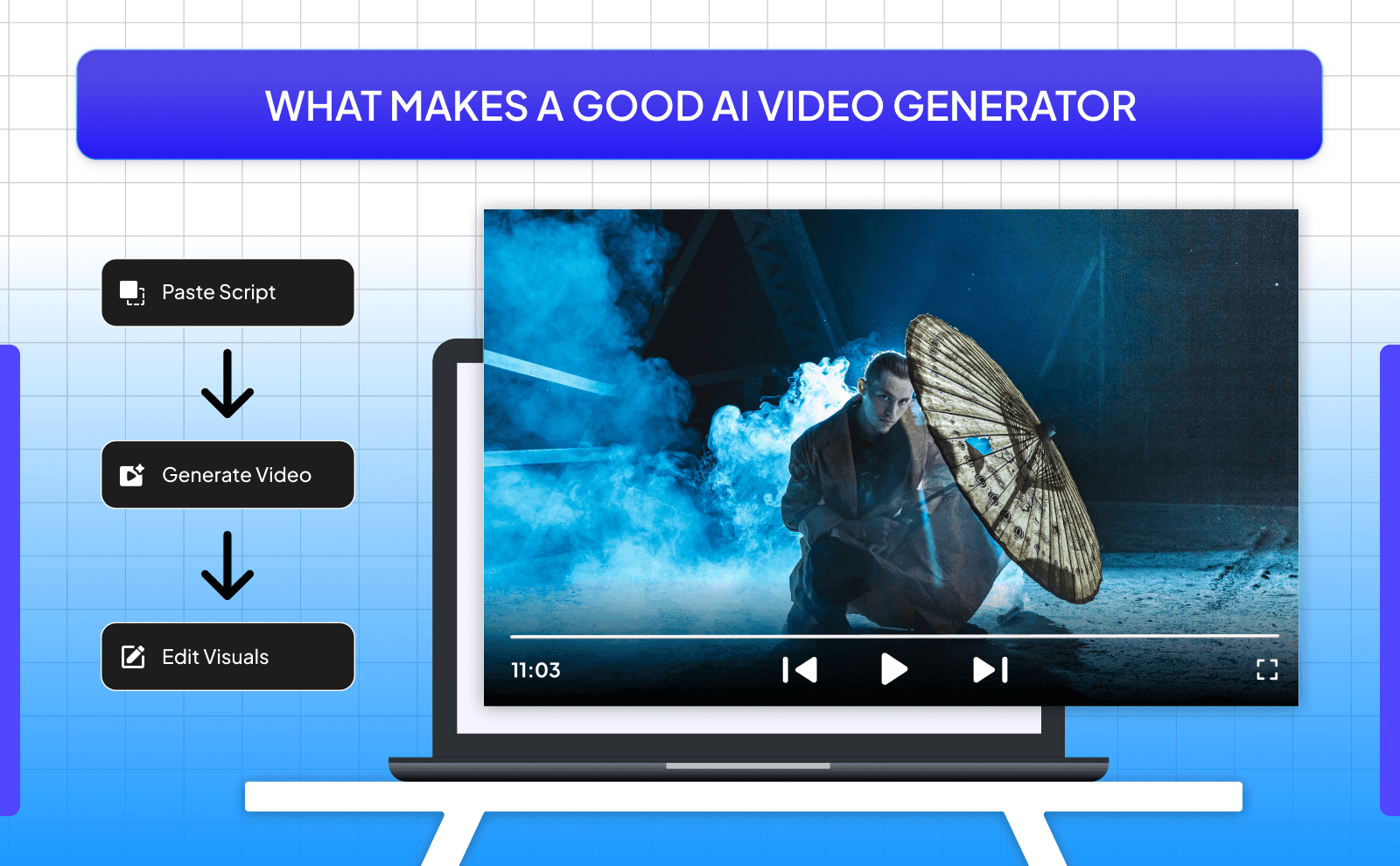 WHAT MAKES A GOOD AI VIDEO GENERATOR

Paste Script

Generate Video

Edit Visuals

11:03